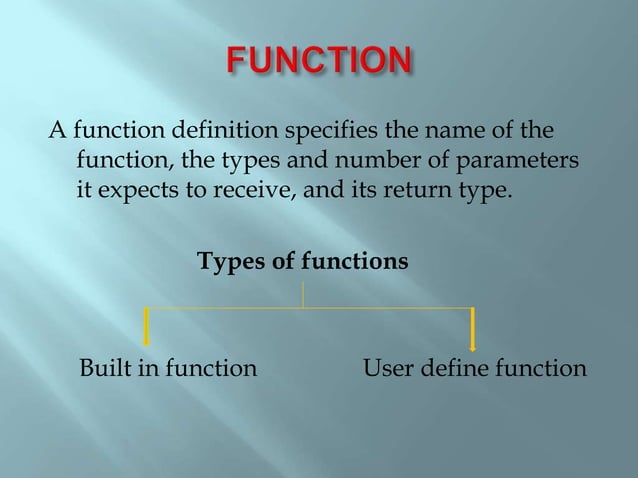 FUNCTION

A function definition specifies the name of the function, the types and number of parameters it expects to receive, and its return type.

Types of functions

Built in function

User define function